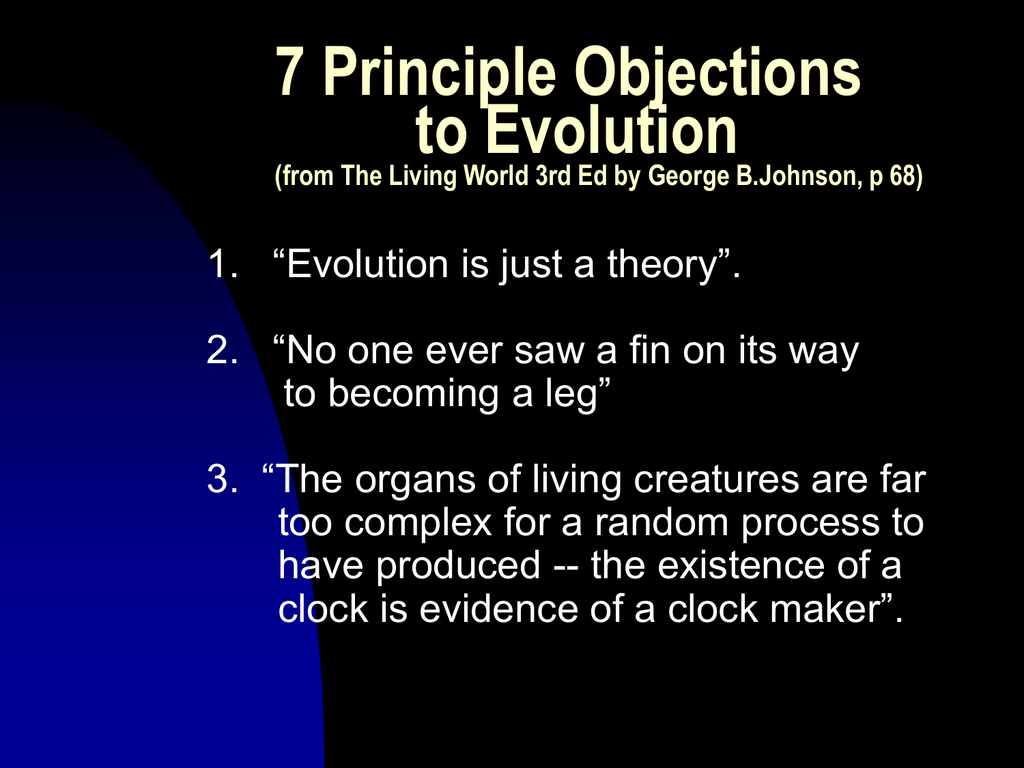 7 Principle Objections to Evolution
(from The Living World 3rd Ed by George B.Johnson, p 68)

1. “Evolution is just a theory”.

2. “No one ever saw a fin on its way to becoming a leg”

3. “The organs of living creatures are far too complex for a random process to have produced -- the existence of a clock is evidence of a clock maker”.